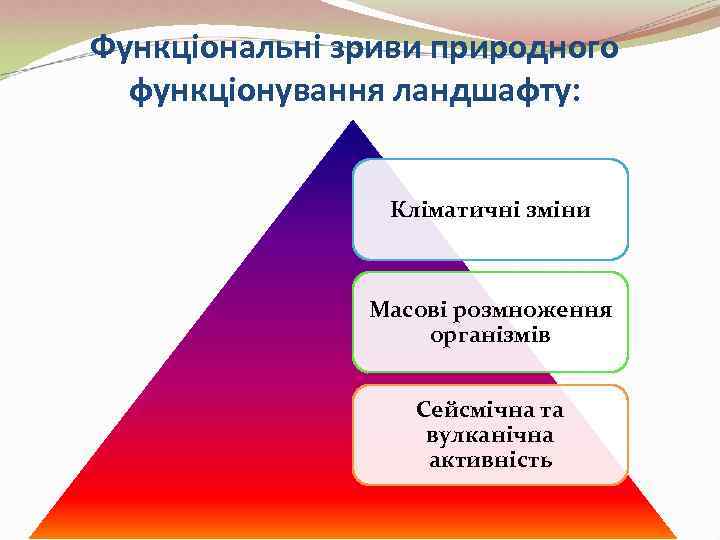 Функціональні зриви природного функціонування ландшафту:

Кліматичні зміни

Масові розмноження організмів

Сейсмічна та вулканічна активність